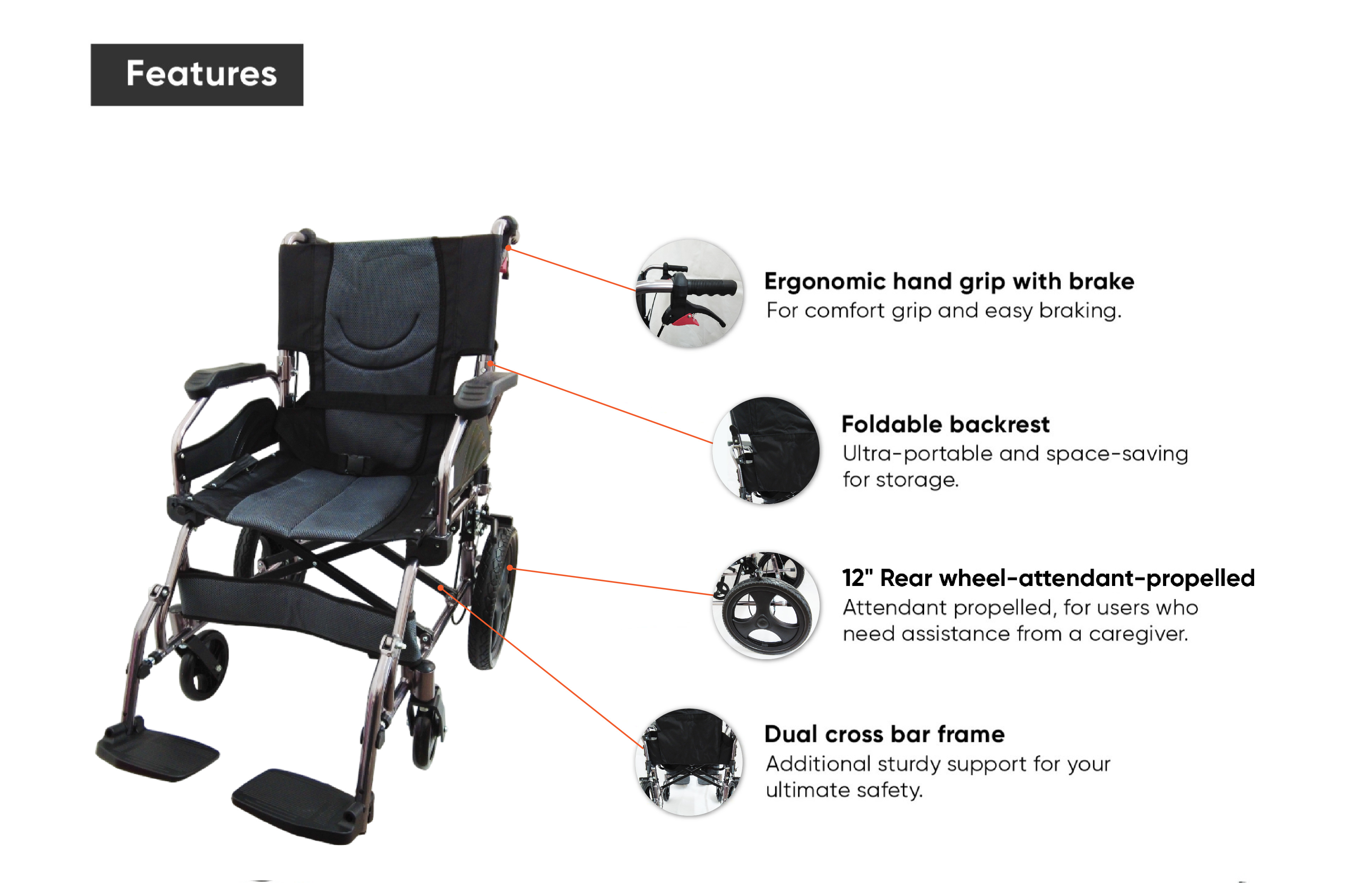 Features

Ergonomic hand grip with brake
For comfort grip and easy braking.

Foldable backrest
Ultra-portable and space-saving for storage.

12" Rear wheel-attendant-propelled
Attendant propelled, for users who need assistance from a caregiver.

Dual cross bar frame
Additional sturdy support for your ultimate safety.